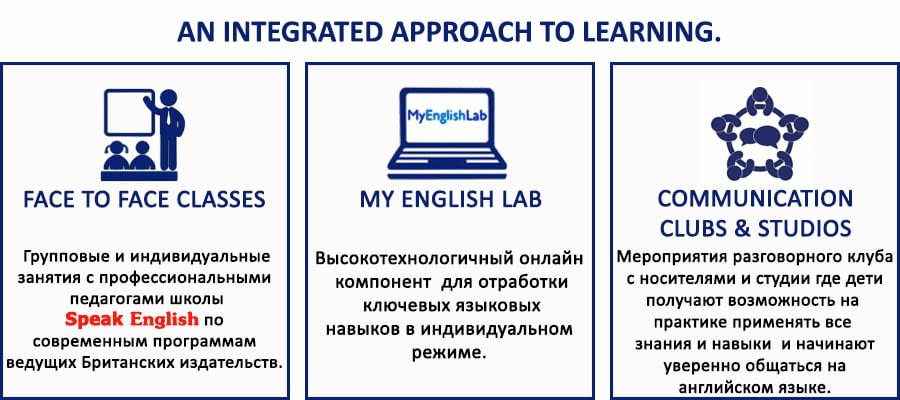 AN INTEGRATED APPROACH TO LEARNING.

FACE TO FACE CLASSES

Групповые и индивидуальные занятия с профессиональными педагогами школы Speak English по современным программам ведущих Британских издательств.

MyEnglishLab

MY ENGLISH LAB

Высокотехнологичный онлайн компонент для отработки ключевых языковых навыков в индивидуальном режиме.

COMMUNICATION CLUBS & STUDIOS

Мероприятия разговорного клуба с носителями и студии где дети получают возможность на практике применять все знания и навыки и начинают уверенно общаться на английском языке.